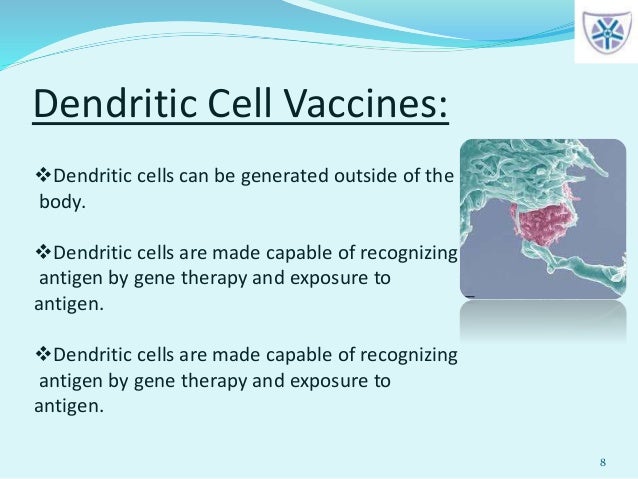 Dendritic Cell Vaccines:

❖Dendritic cells can be generated outside of the body.

❖Dendritic cells are made capable of recognizing antigen by gene therapy and exposure to antigen.

❖Dendritic cells are made capable of recognizing antigen by gene therapy and exposure to antigen.

8